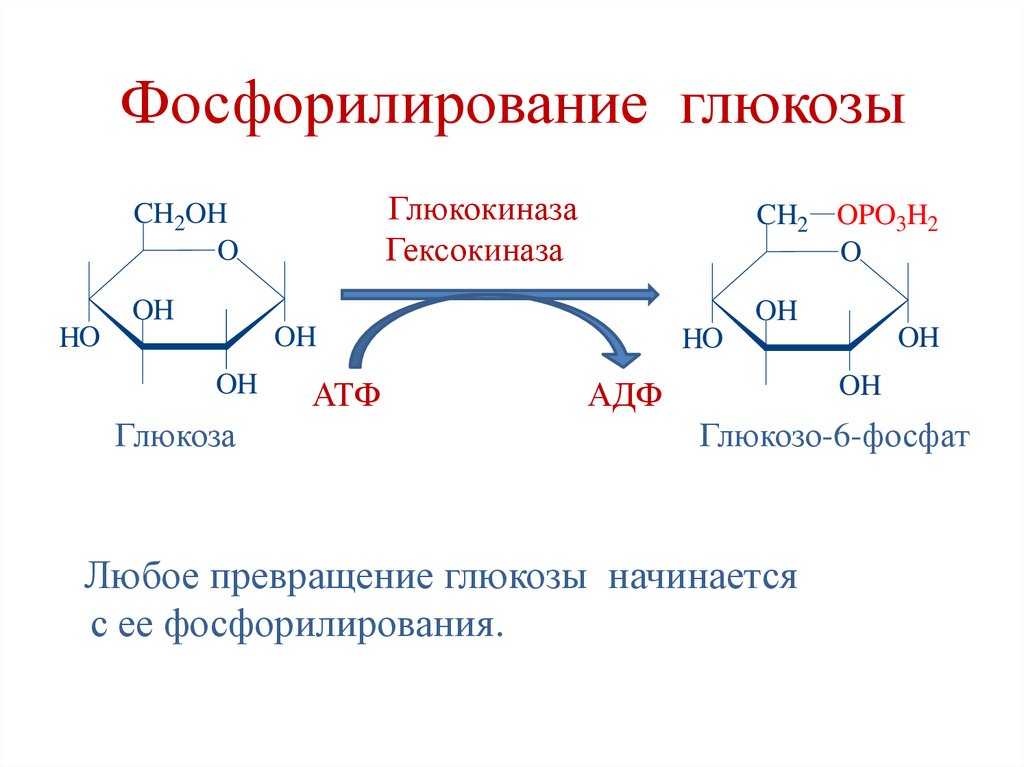 Фосфорилирование глюкозы

$CH_2OH$
O
OH
HO
OH
OH
Глюкоза

Глюкокиназа
Гексокиназа
АТФ
АДФ

$CH_2$—$OPO_3H_2$
O
OH
HO
OH
OH
Глюкозо-6-фосфат

Любое превращение глюкозы начинается с ее фосфорилирования.